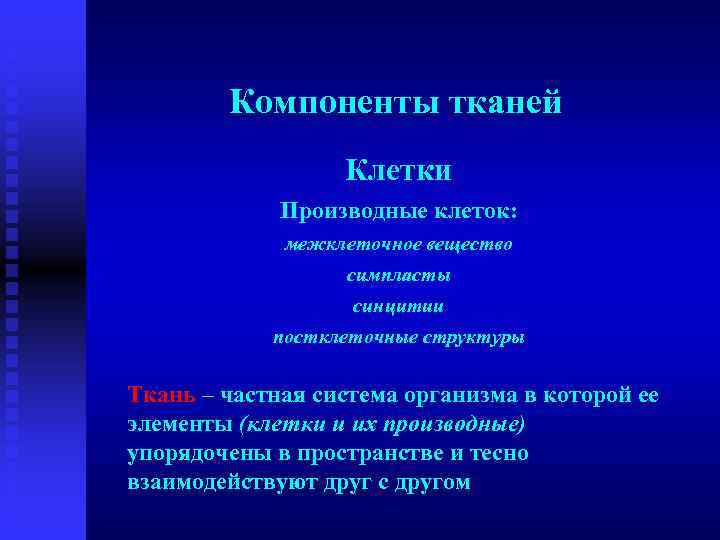 Компоненты тканей

Клетки

Производные клеток:

межклеточное вещество

симпласты

синцитии

постклеточные структуры

Ткань – частная система организма в которой ее элементы (клетки и их производные) упорядочены в пространстве и тесно взаимодействуют друг с другом